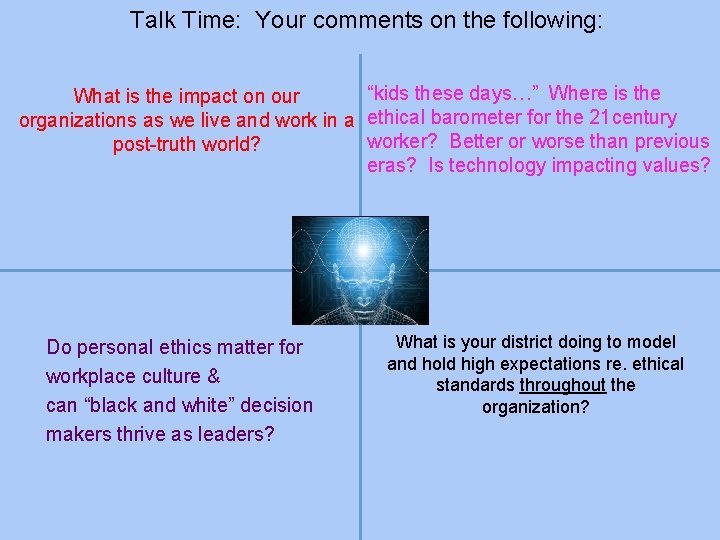 Talk Time: Your comments on the following:

What is the impact on our organizations as we live and work in a post-truth world?

“kids these days…” Where is the ethical barometer for the 21century worker? Better or worse than previous eras? Is technology impacting values?

Do personal ethics matter for workplace culture & can “black and white” decision makers thrive as leaders?

What is your district doing to model and hold high expectations re. ethical standards throughout the organization?